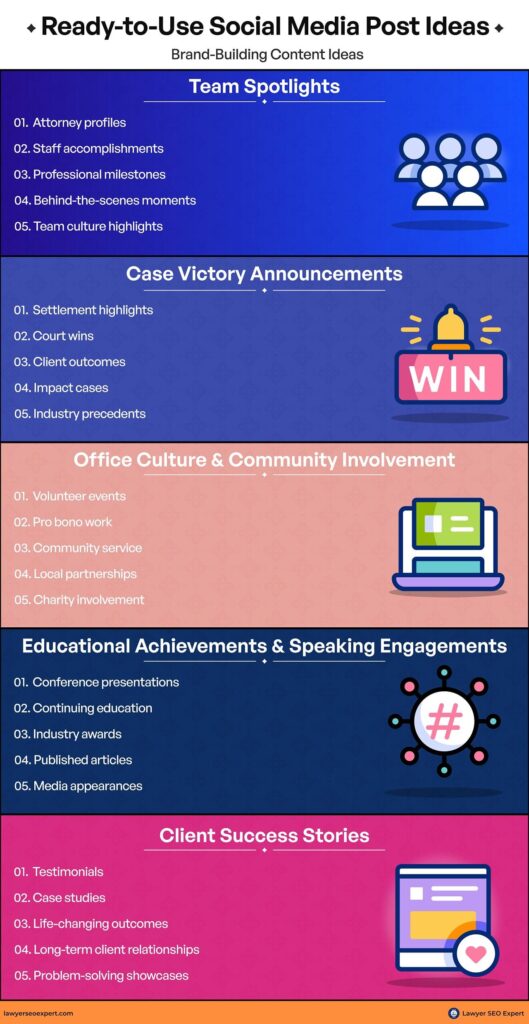 Ready-to-Use Social Media Post Ideas

Brand-Building Content Ideas

Team Spotlights

01. Attorney profiles
02. Staff accomplishments
03. Professional milestones
04. Behind-the-scenes moments
05. Team culture highlights

Case Victory Announcements

01. Settlement highlights
02. Court wins
03. Client outcomes
04. Impact cases
05. Industry precedents

WIN

Office Culture & Community Involvement

01. Volunteer events
02. Pro bono work
03. Community service
04. Local partnerships
05. Charity involvement

Educational Achievements & Speaking Engagements

01. Conference presentations
02. Continuing education
03. Industry awards
04. Published articles
05. Media appearances

#

Client Success Stories

01. Testimonials
02. Case studies
03. Life-changing outcomes
04. Long-term client relationships
05. Problem-solving showcases

lawyerseoexpert.com

Lawyer SEO Expert